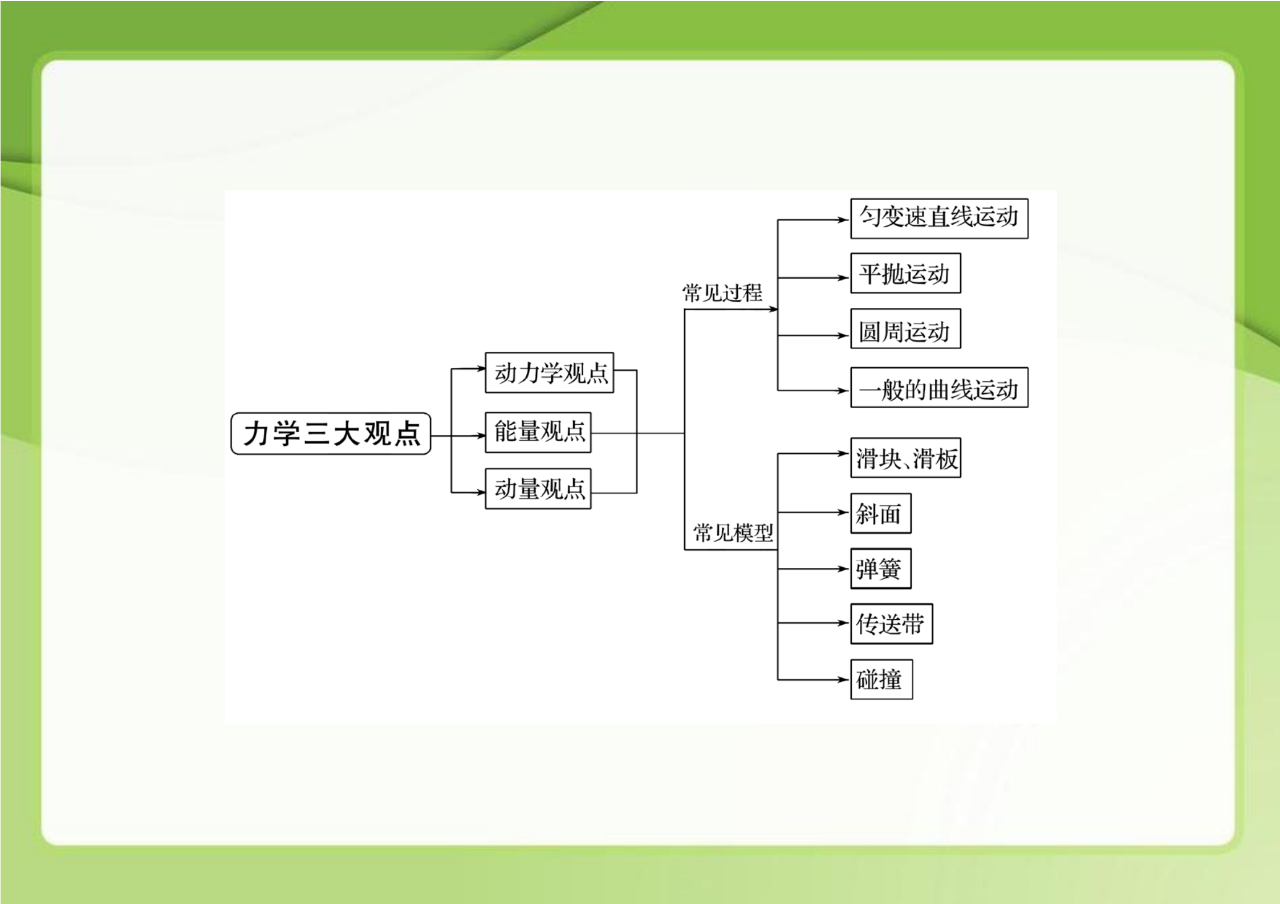 力学三大观点

动力学观点

能量观点

动量观点

常见过程

匀变速直线运动

平抛运动

圆周运动

一般的曲线运动

常见模型

滑块、滑板

斜面

弹簧

传送带

碰撞